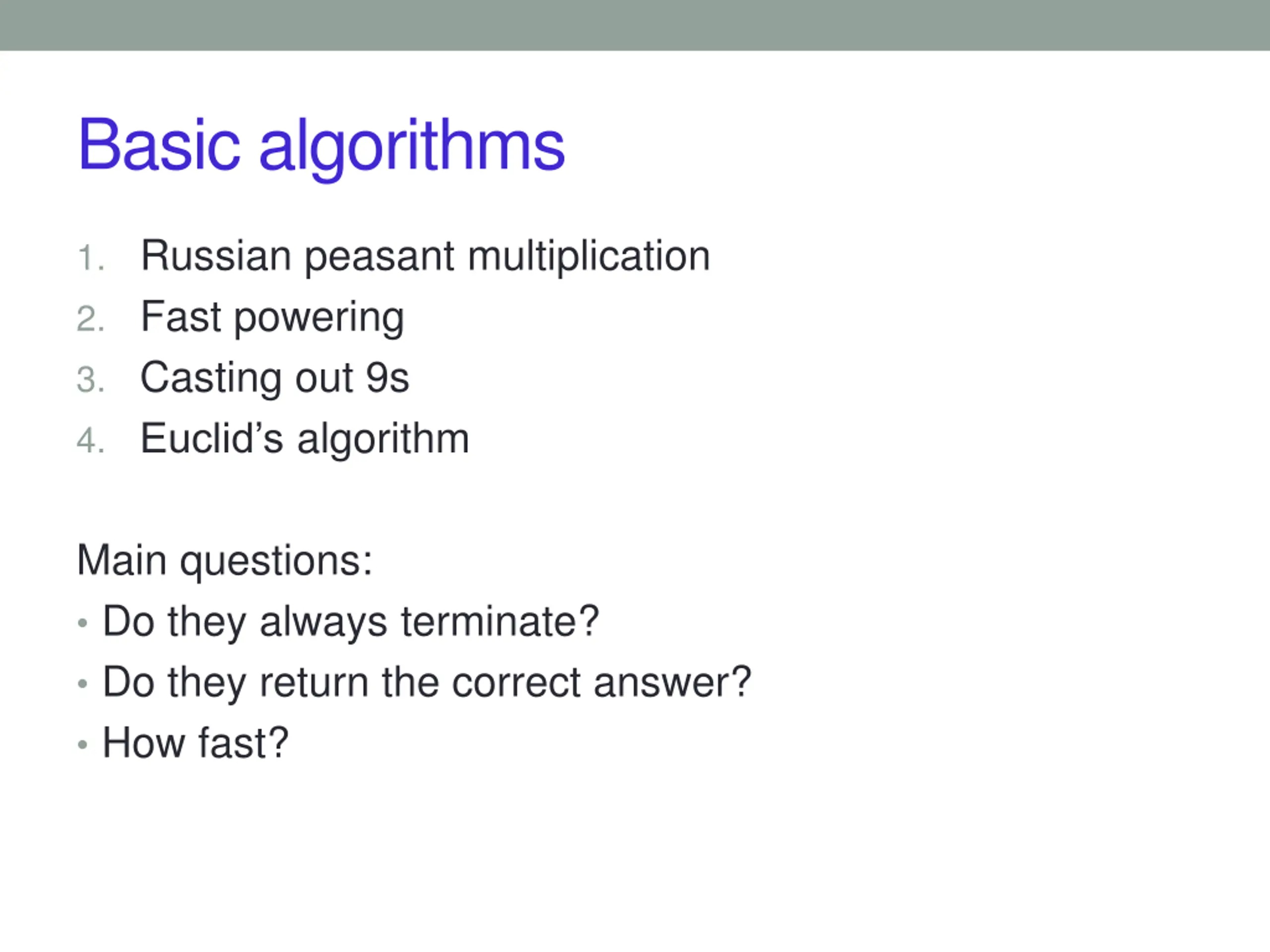 Basic algorithms

1. Russian peasant multiplication
2. Fast powering
3. Casting out 9s
4. Euclid’s algorithm

Main questions:
• Do they always terminate?
• Do they return the correct answer?
• How fast?